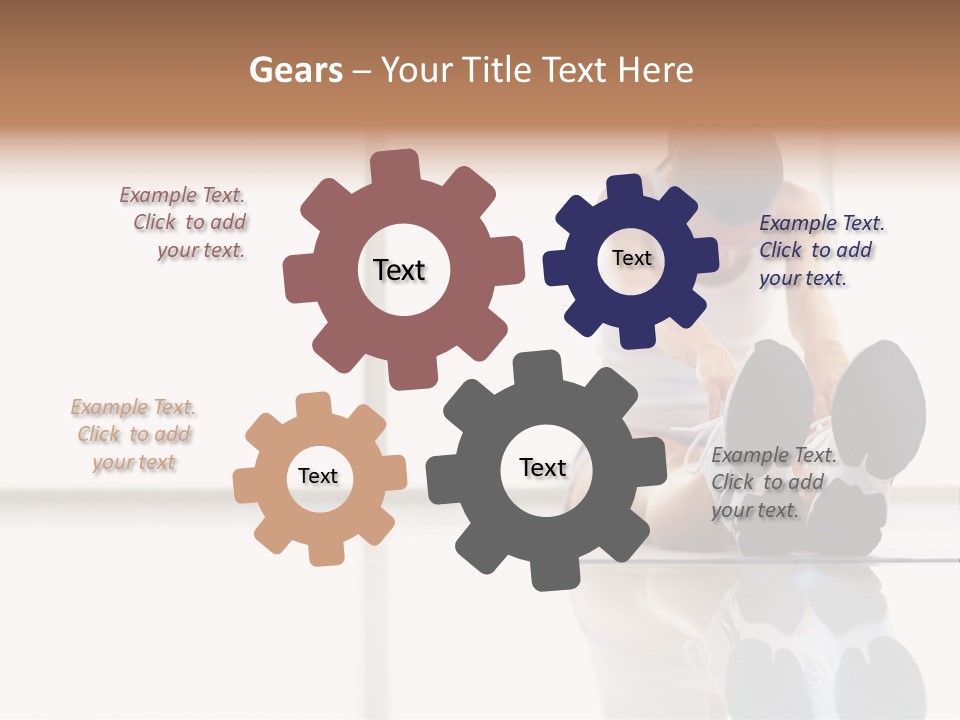 Gears – Your Title Text Here

Example Text. Click to add your text.

Text

Text

Example Text. Click to add your text.

Example Text. Click to add your text

Text

Text

Example Text. Click to add your text.